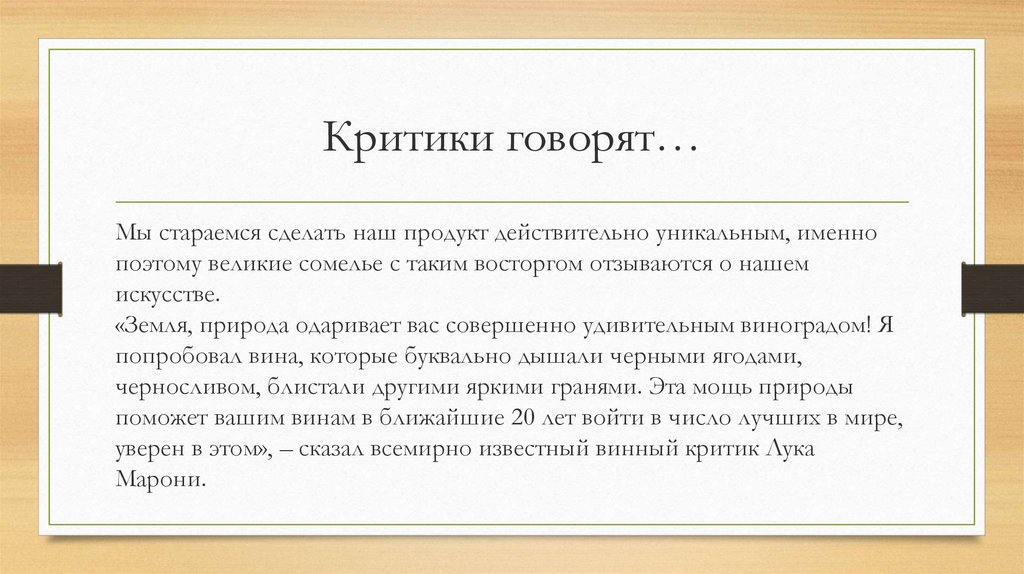 Критики говорят…

Мы стараемся сделать наш продукт действительно уникальным, именно поэтому великие сомелье с таким восторгом отзываются о нашем искусстве.
«Земля, природа одаривает вас совершенно удивительным виноградом! Я попробовал вина, которые буквально дышали черными ягодами, черносливом, блистали другими яркими гранями. Эта мощь природы поможет вашим винам в ближайшие 20 лет войти в число лучших в мире, уверен в этом», – сказал всемирно известный винный критик Лука Марони.